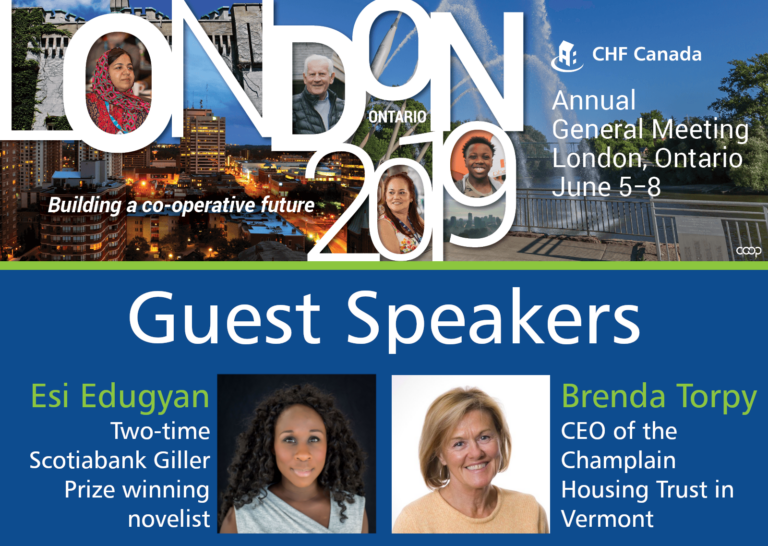 LONDON
ONTARIO
2019
Building a co-operative future

CHF Canada

Annual General Meeting London, Ontario June 5–8

coop

Guest Speakers

Esi Edugyan
Two-time Scotiabank Giller Prize winning novelist

Brenda Torpy
CEO of the Champlain Housing Trust in Vermont